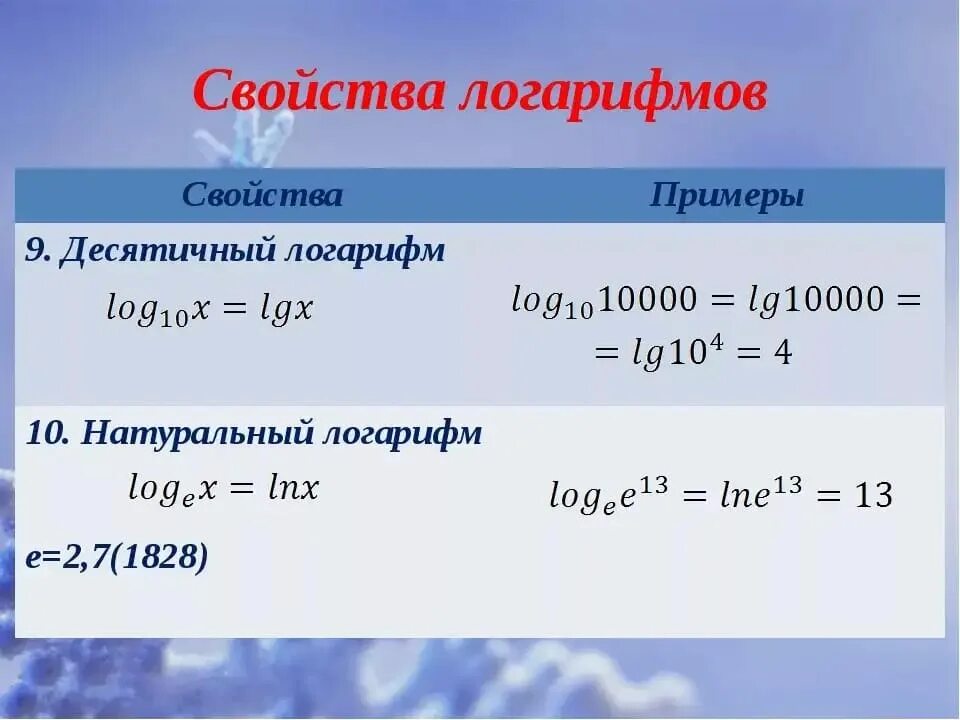 Свойства логарифмов

| Свойства | Примеры |
|---|---|
| 9. Десятичный логарифм $log_{10}x = lgx$ | $log_{10}10000 = lg10000 = = lg10^4 = 4$ |
| 10. Натуральный логарифм $log_e x = lnx$ e=2,7(1828) | $log_e e^{13} = lne^{13} = 13$ |